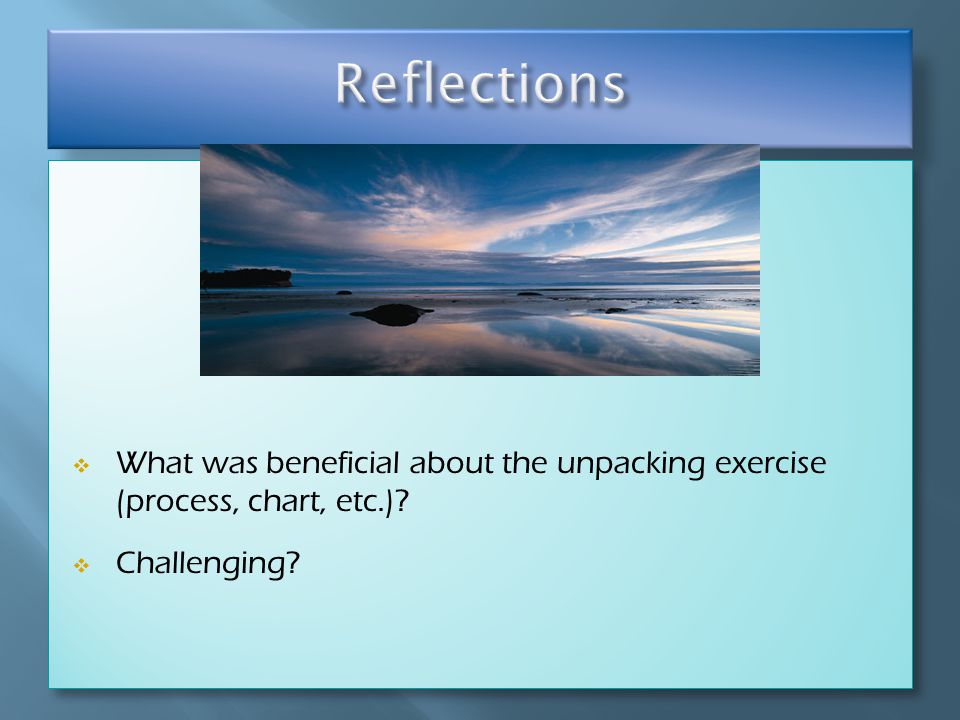 Reflections

❖ What was beneficial about the unpacking exercise (process, chart, etc.)?

❖ Challenging?